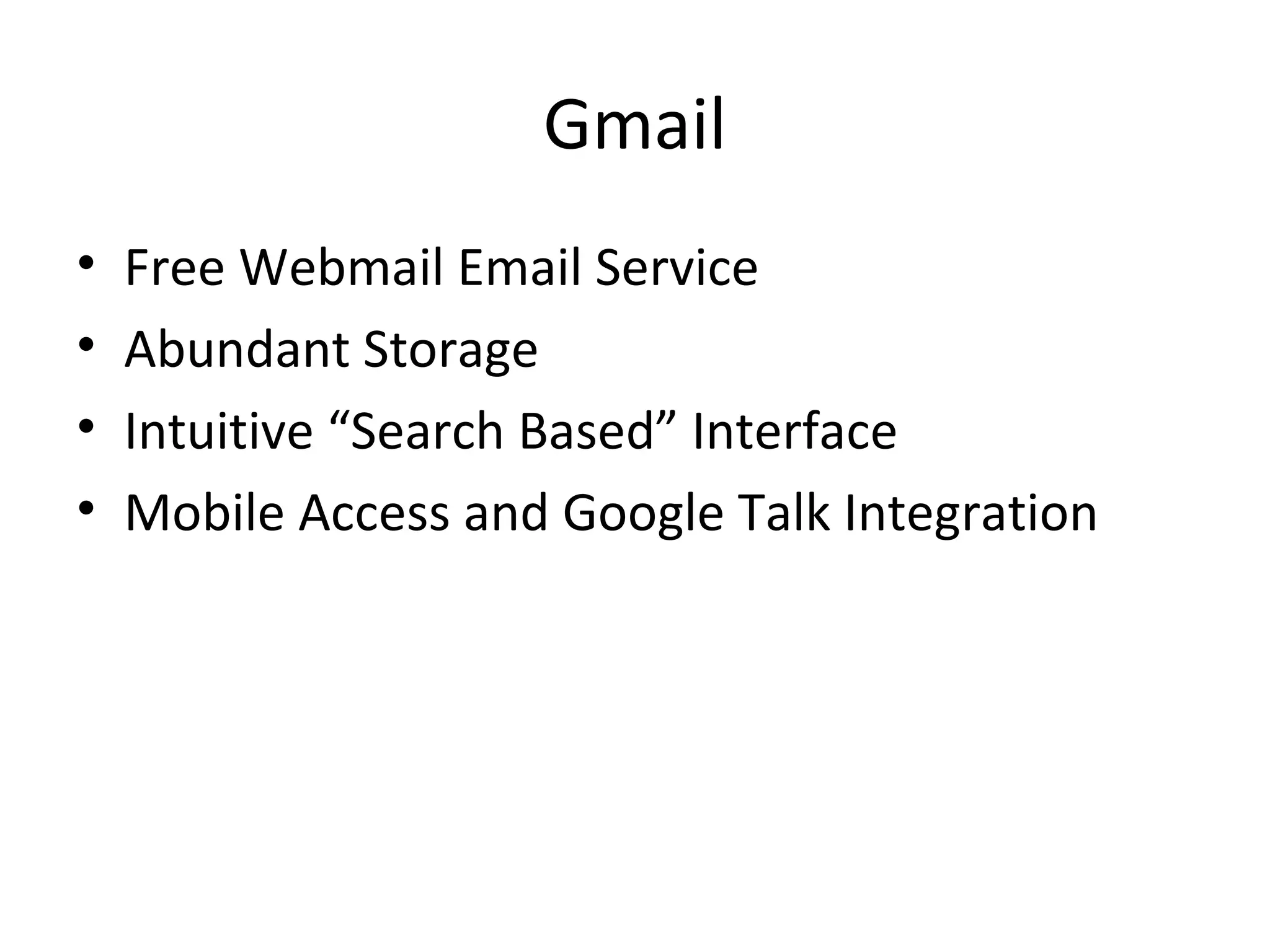 Gmail

• Free Webmail Email Service
• Abundant Storage
• Intuitive “Search Based” Interface
• Mobile Access and Google Talk Integration